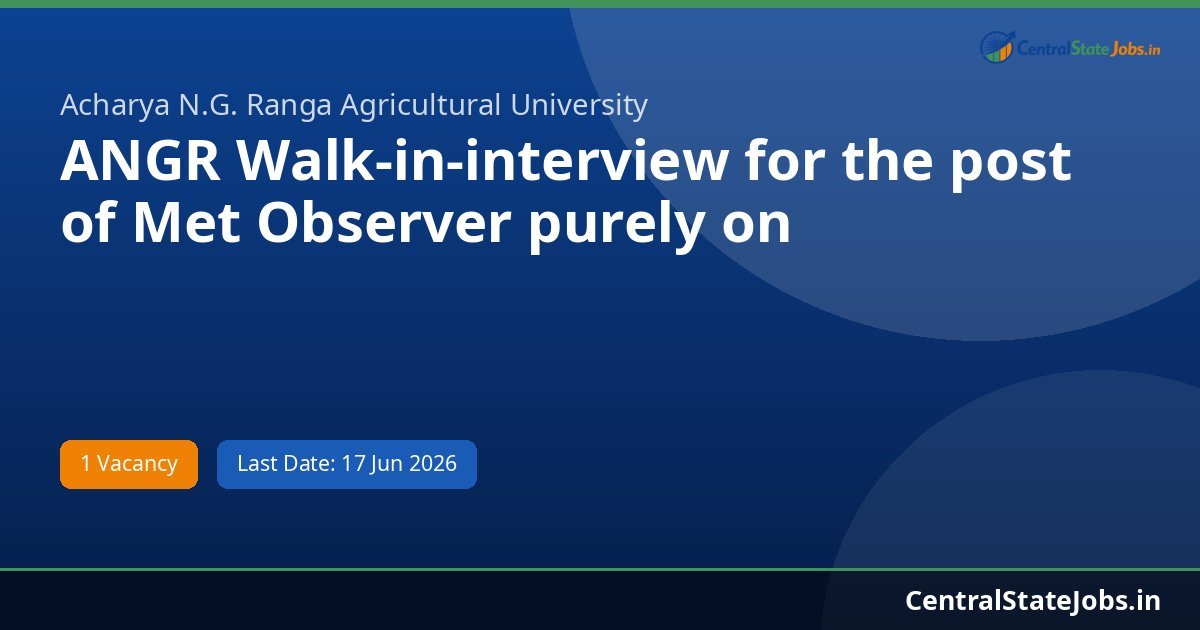 CentralStateJobs.in

Acharya N.G. Ranga Agricultural University

ANGR Walk-in-interview for the post of Met Observer purely on

1 Vacancy

Last Date: 17 Jun 2026

CentralStateJobs.in